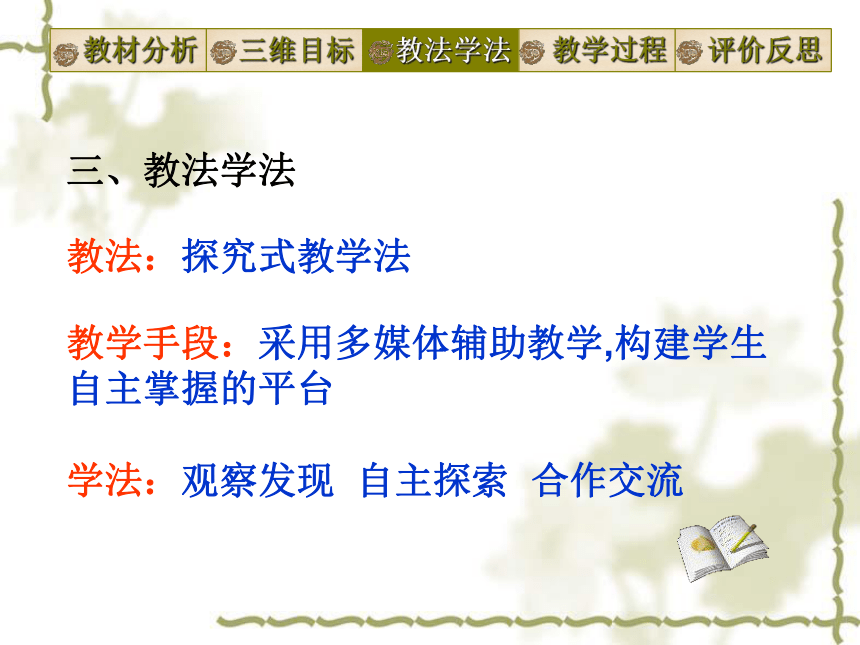 教材分析 三维目标 教法学法 教学过程 评价反思

三、教法学法

教法：探究式教学法

教学手段：采用多媒体辅助教学,构建学生自主掌握的平台

学法：观察发现 自主探索 合作交流